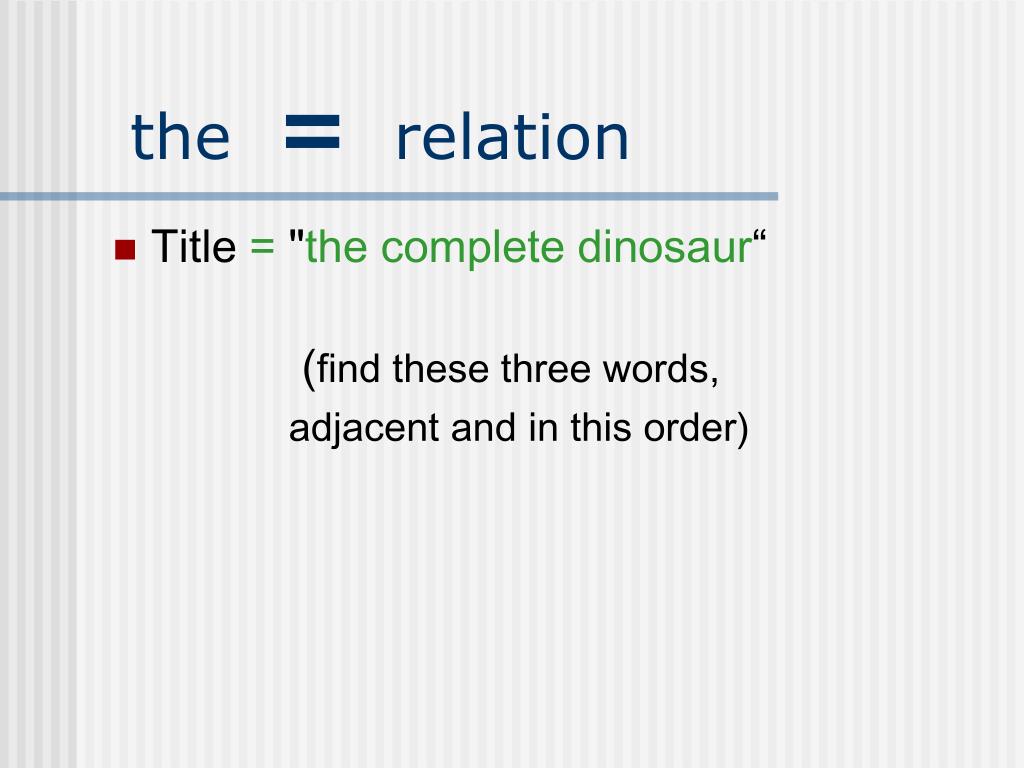 the = relation

Title = "the complete dinosaur“

(find these three words, adjacent and in this order)